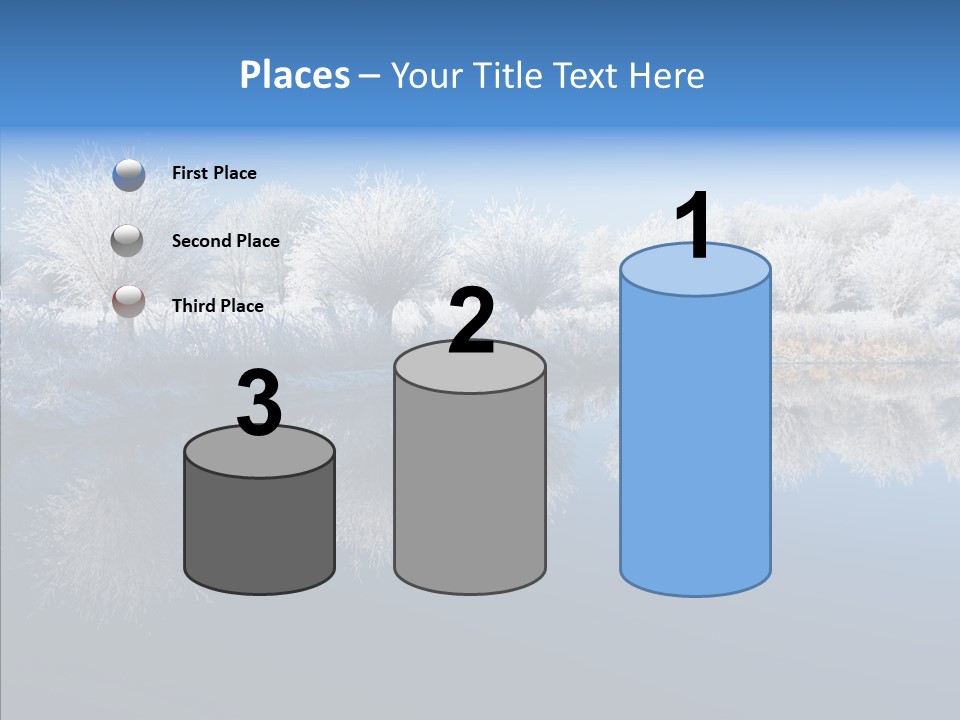 Places – Your Title Text Here

First Place

Second Place

Third Place

3

2

1